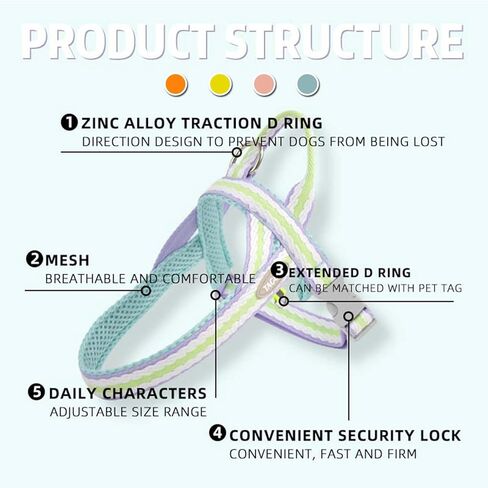 PRODUCT STRUCTURE

❶ ZINC ALLOY TRACTION D RING
DIRECTION DESIGN TO PREVENT DOGS FROM BEING LOST

❷ MESH
BREATHABLE AND COMFORTABLE

❸ EXTENDED D RING
CAN BE MATCHED WITH PET TAG

TAG

❺ DAILY CHARACTERS
ADJUSTABLE SIZE RANGE

❹ CONVENIENT SECURITY LOCK
CONVENIENT, FAST AND FIRM